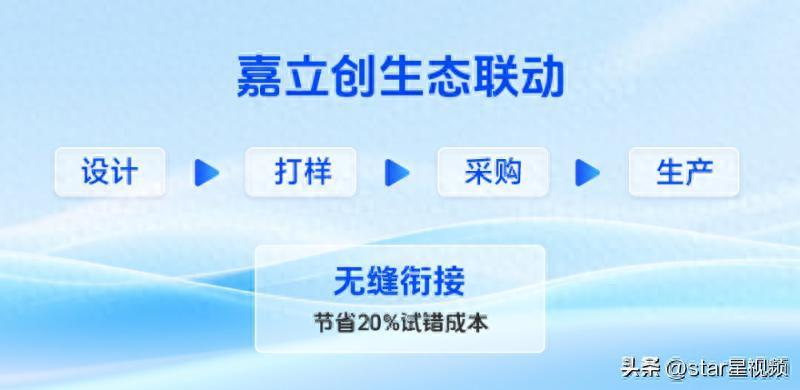 嘉立创生态联动

设计 打样 采购 生产

无缝衔接

节省20%试错成本

头条 @star星视频